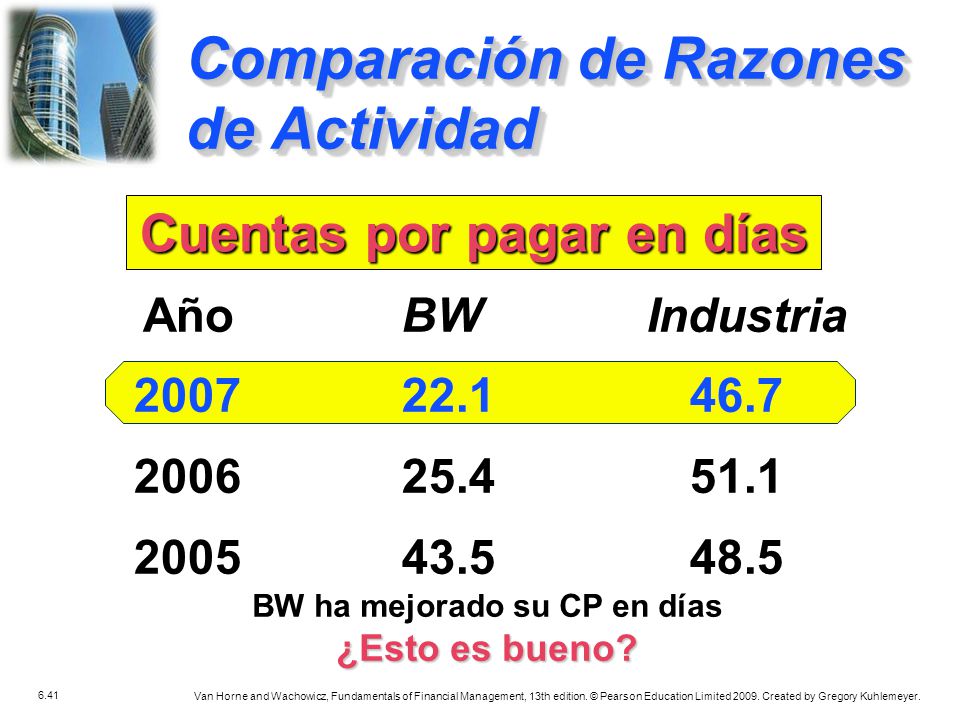 Comparación de Razones de Actividad

Cuentas por pagar en días

| Año | BW | Industria |
|---|---|---|
| 2007 | 22.1 | 46.7 |
| 2006 | 25.4 | 51.1 |
| 2005 | 43.5 | 48.5 |

BW ha mejorado su CP en días

¿Esto es bueno?

6.41

Van Horne and Wachowicz, Fundamentals of Financial Management, 13th edition. © Pearson Education Limited 2009. Created by Gregory Kuhlemeyer.